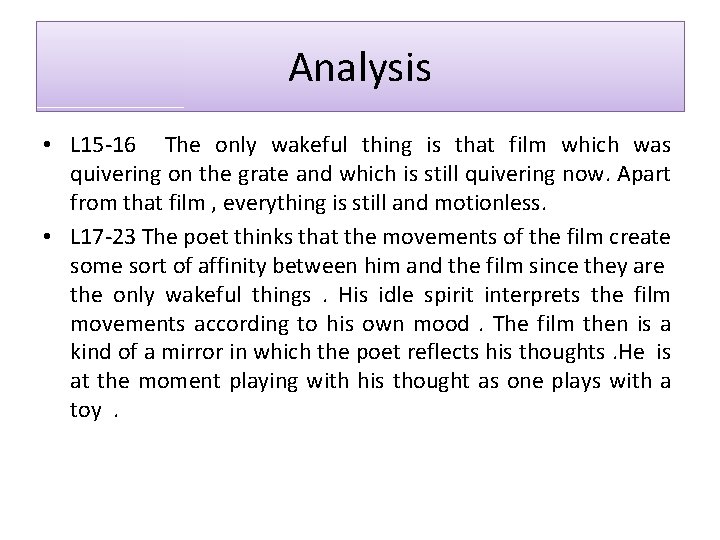 Analysis

• L15-16 The only wakeful thing is that film which was quivering on the grate and which is still quivering now. Apart from that film , everything is still and motionless.

• L17-23 The poet thinks that the movements of the film create some sort of affinity between him and the film since they are the only wakeful things . His idle spirit interprets the film movements according to his own mood . The film then is a kind of a mirror in which the poet reflects his thoughts .He is at the moment playing with his thought as one plays with a toy .